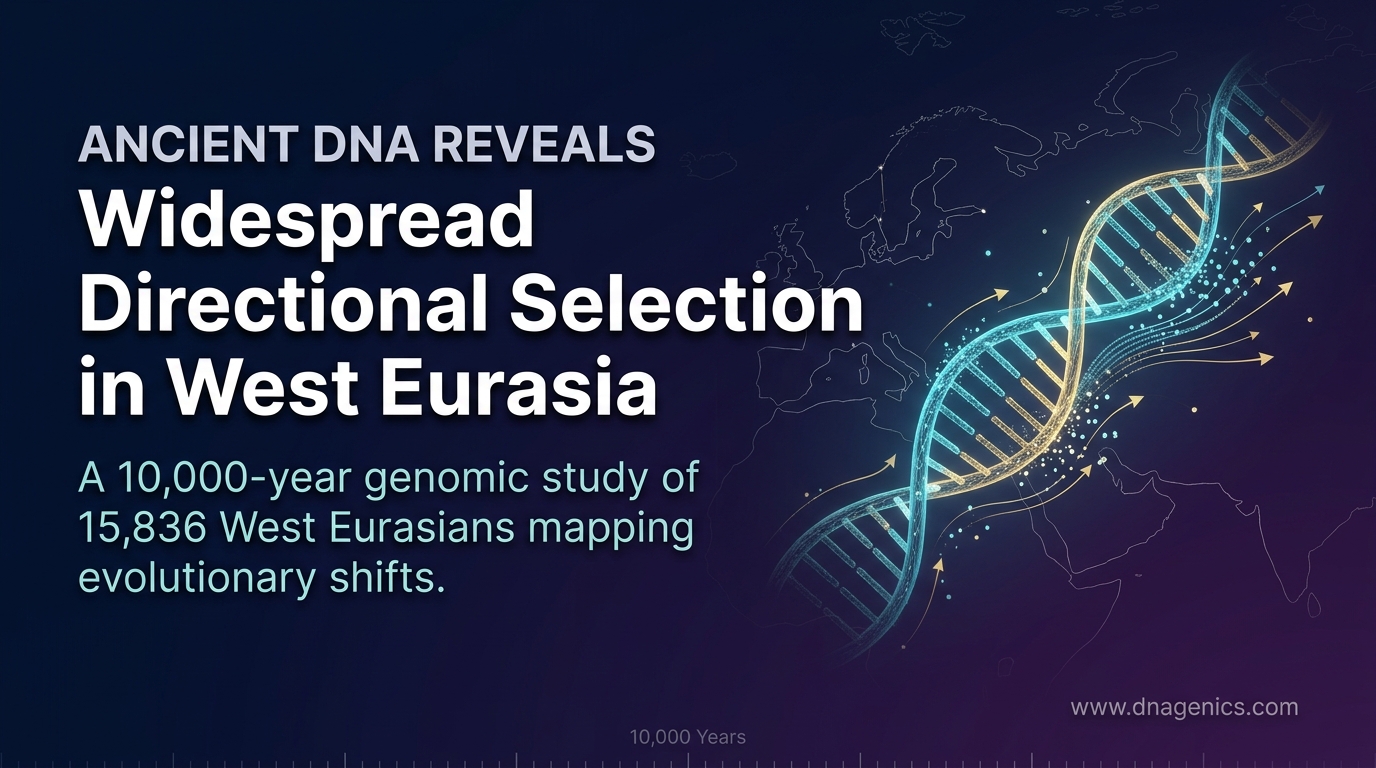 ANCIENT DNA REVEALS
Widespread Directional Selection in West Eurasia

A 10,000-year genomic study of 15,836 West Eurasians mapping evolutionary shifts.

www.dnagenics.com

10,000 Years